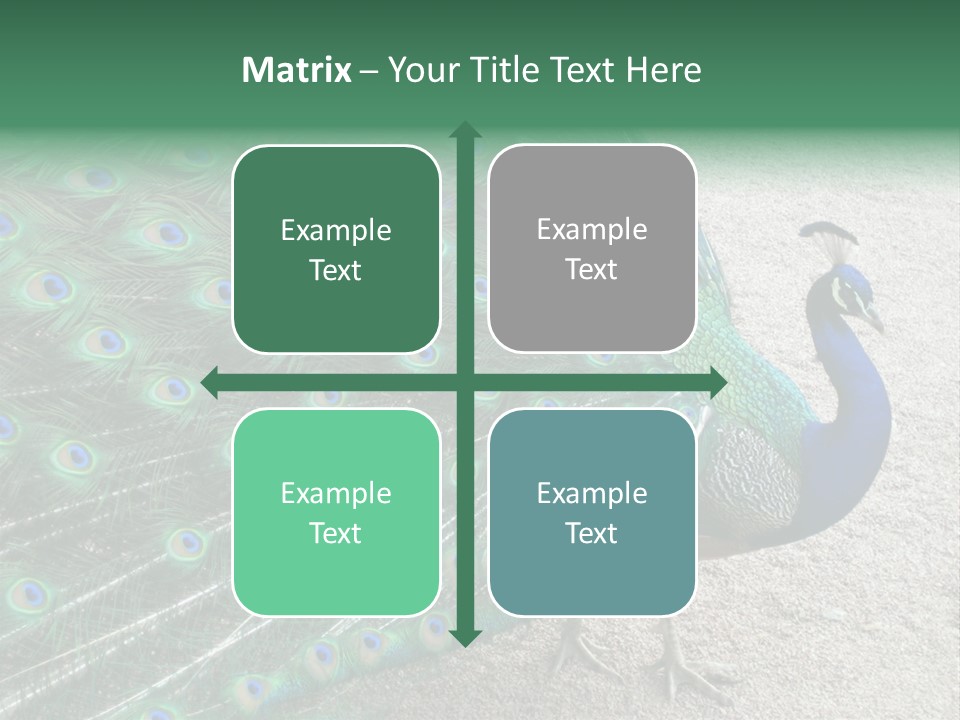 Matrix – Your Title Text Here

Example Text

Example Text

Example Text

Example Text